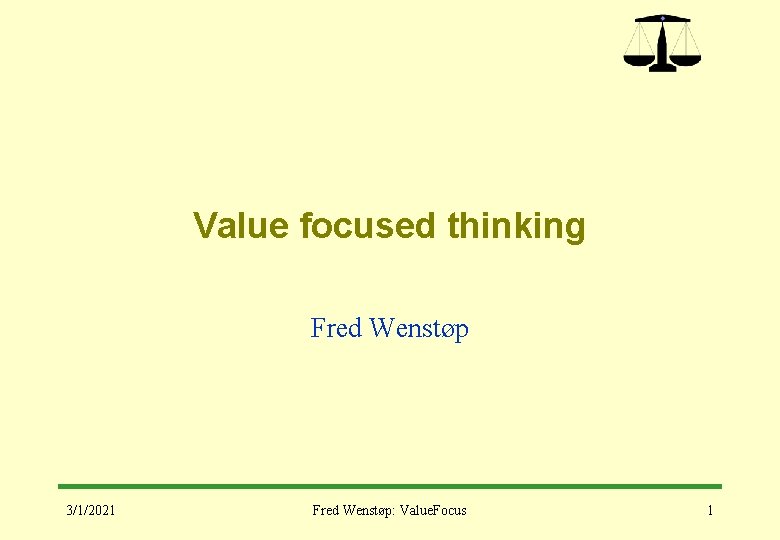 Value focused thinking

Fred Wenstøp

3/1/2021

Fred Wenstøp: ValueFocus

1